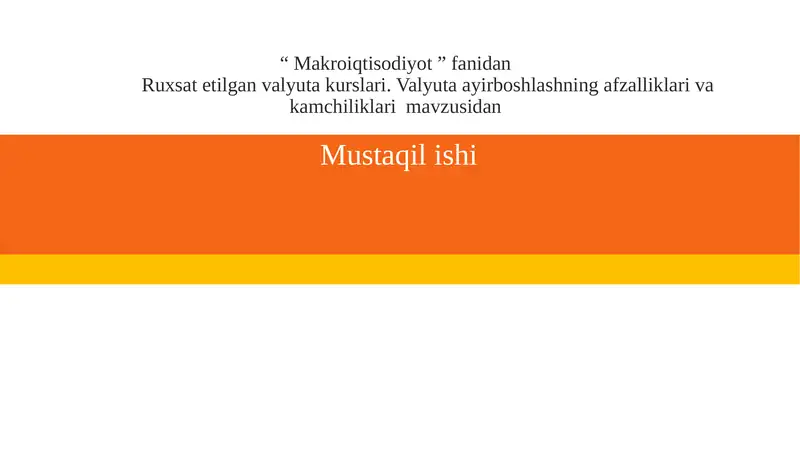 “ Makroiqtisodiyot ” fanidan
Ruxsat etilgan valyuta kurslari. Valyuta ayirboshlashning afzalliklari va kamchiliklari mavzusidan

Mustaqil ishi